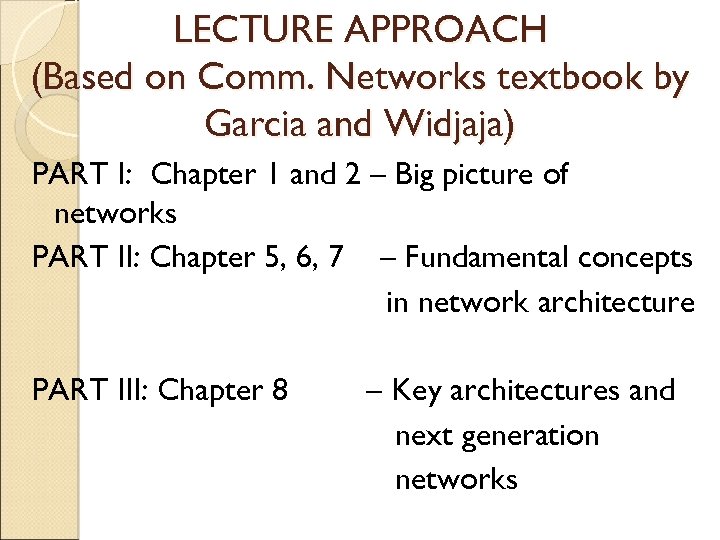 LECTURE APPROACH
(Based on Comm. Networks textbook by Garcia and Widjaja)

PART I: Chapter 1 and 2 – Big picture of networks

PART II: Chapter 5, 6, 7 – Fundamental concepts in network architecture

PART III: Chapter 8 – Key architectures and next generation networks